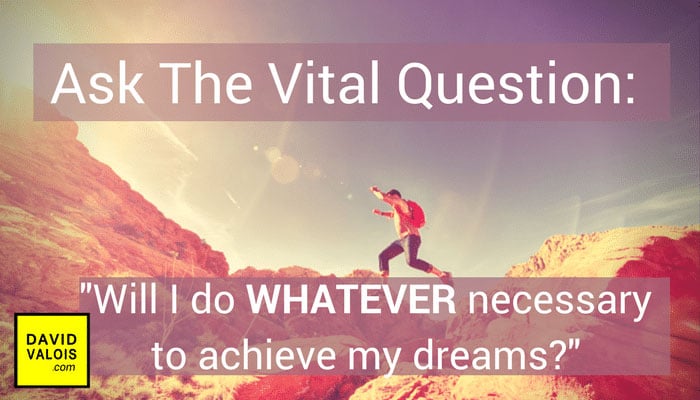 Ask The Vital Question:

"Will I do WHATEVER necessary to achieve my dreams?"

DAVID VALOIS .com